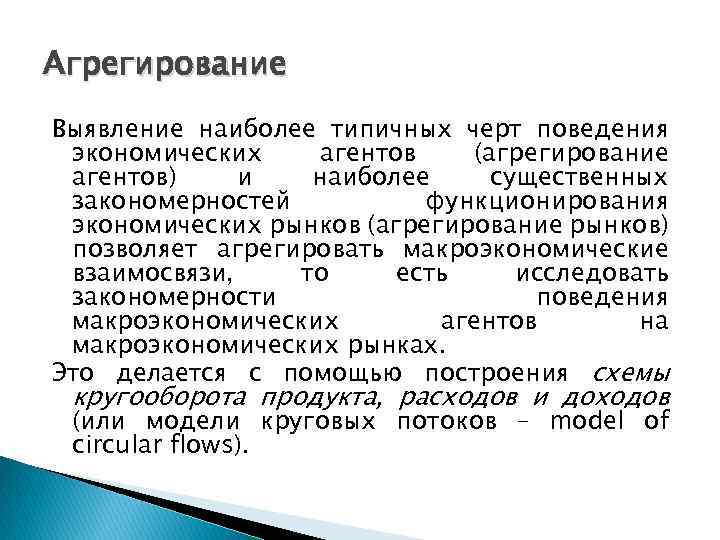 Агрегирование

Выявление наиболее типичных черт поведения экономических агентов (агрегирование агентов) и наиболее существенных закономерностей функционирования экономических рынков (агрегирование рынков) позволяет агрегировать макроэкономические взаимосвязи, то есть исследовать закономерности поведения макроэкономических агентов на макроэкономических рынках.

Это делается с помощью построения схемы кругооборота продукта, расходов и доходов (или модели круговых потоков – model of circular flows).